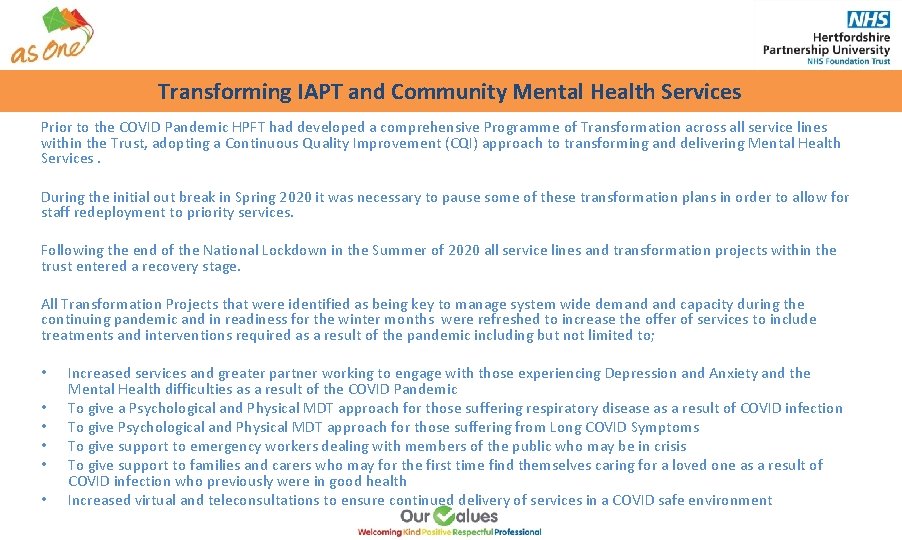 as One

NHS
Hertfordshire
Partnership University
NHS Foundation Trust

Transforming IAPT and Community Mental Health Services

Prior to the COVID Pandemic HPFT had developed a comprehensive Programme of Transformation across all service lines within the Trust, adopting a Continuous Quality Improvement (CQI) approach to transforming and delivering Mental Health Services .

During the initial out break in Spring 2020 it was necessary to pause some of these transformation plans in order to allow for staff redeployment to priority services.

Following the end of the National Lockdown in the Summer of 2020 all service lines and transformation projects within the trust entered a recovery stage.

All Transformation Projects that were identified as being key to manage system wide demand and capacity during the continuing pandemic and in readiness for the winter months were refreshed to increase the offer of services to include treatments and interventions required as a result of the pandemic including but not limited to;

• Increased services and greater partner working to engage with those experiencing Depression and Anxiety and the Mental Health difficulties as a result of the COVID Pandemic
• To give a Psychological and Physical MDT approach for those suffering respiratory disease as a result of COVID infection
• To give Psychological and Physical MDT approach for those suffering from Long COVID Symptoms
• To give support to emergency workers dealing with members of the public who may be in crisis
• To give support to families and carers who may for the first time find themselves caring for a loved one as a result of COVID infection who previously were in good health
• Increased virtual and teleconsultations to ensure continued delivery of services in a COVID safe environment

Our Values
Welcoming Kind Positive Respectful Professional